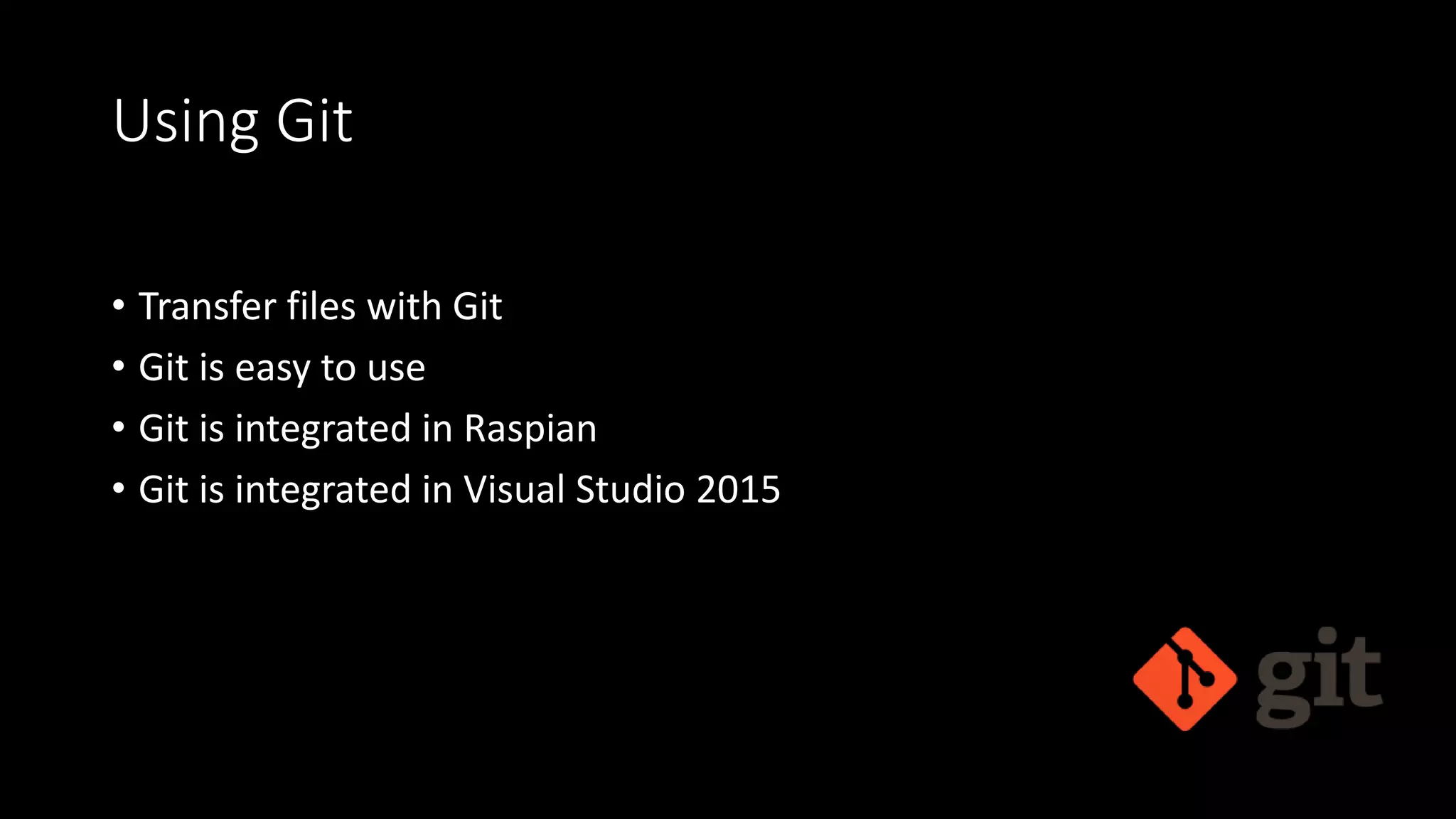 Using Git

• Transfer files with Git
• Git is easy to use
• Git is integrated in Raspian
• Git is integrated in Visual Studio 2015

git